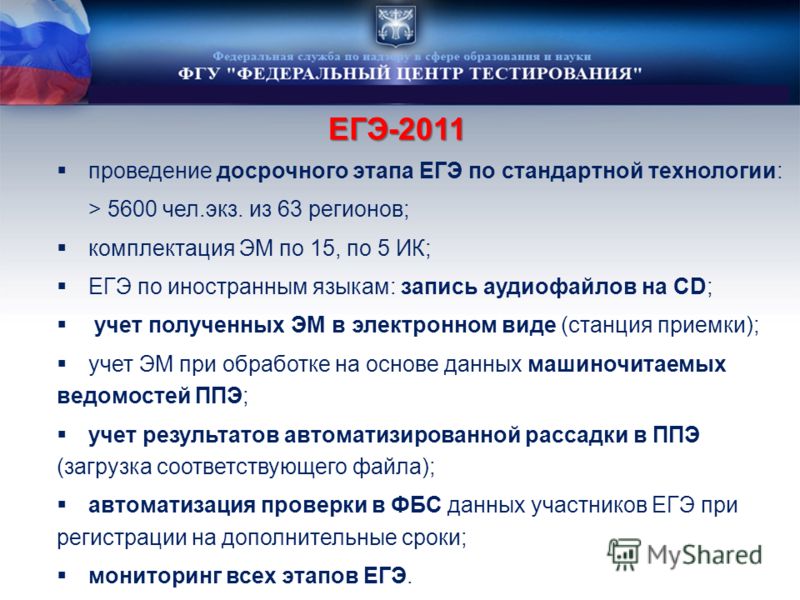 Федеральная служба по надзору в сфере образования и науки
ФГУ "ФЕДЕРАЛЬНЫЙ ЦЕНТР ТЕСТИРОВАНИЯ"

ЕГЭ-2011

▪ проведение досрочного этапа ЕГЭ по стандартной технологии: > 5600 чел.экз. из 63 регионов;

▪ комплектация ЭМ по 15, по 5 ИК;

▪ ЕГЭ по иностранным языкам: запись аудиофайлов на CD;

▪ учет полученных ЭМ в электронном виде (станция приемки);

▪ учет ЭМ при обработке на основе данных машиночитаемых ведомостей ППЭ;

▪ учет результатов автоматизированной рассадки в ППЭ (загрузка соответствующего файла);

▪ автоматизация проверки в ФБС данных участников ЕГЭ при регистрации на дополнительные сроки;

▪ мониторинг всех этапов ЕГЭ.

MyShared